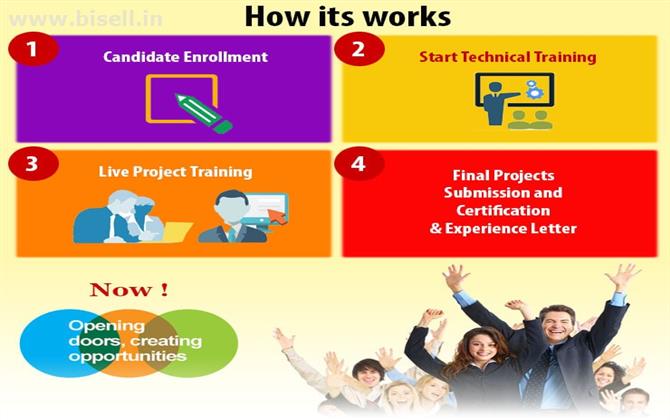 www.bisell.in

How its works

1
Candidate Enrollment

2
Start Technical Training

3
Live Project Training

4
Final Projects Submission and Certification & Experience Letter

Now !

Opening doors, creating opportunities